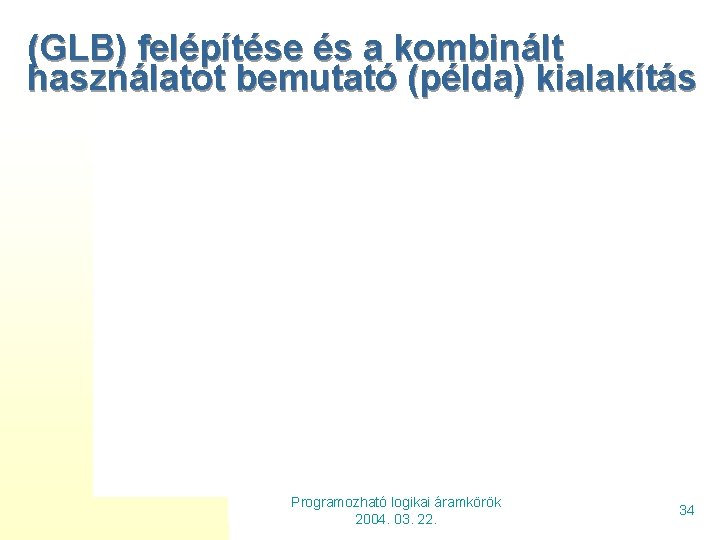 (GLB) felépítése és a kombinált használatot bemutató (példa) kialakítás

Programozható logikai áramkörök
2004. 03. 22.

34